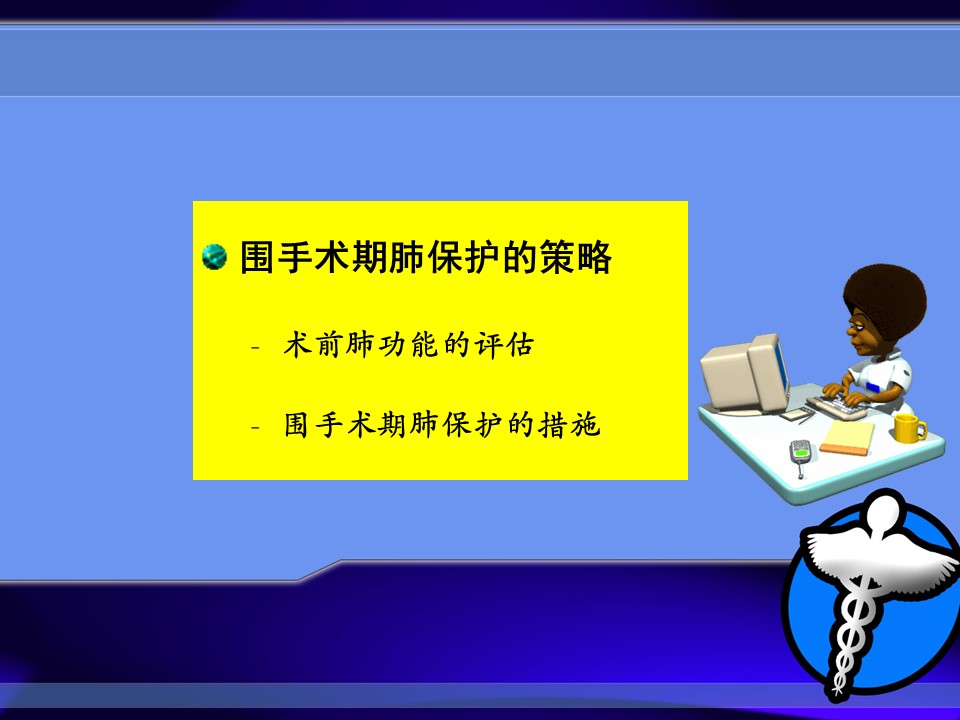 围手术期肺保护的策略

- 术前肺功能的评估

- 围手术期肺保护的措施